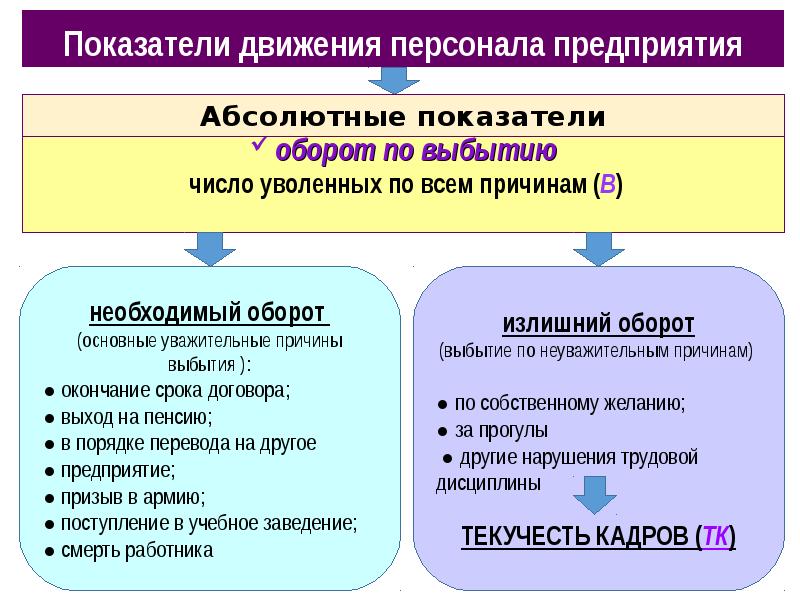 Показатели движения персонала предприятия

Абсолютные показатели

✓ оборот по выбытию

число уволенных по всем причинам (В)

необходимый оборот

(основные уважительные причины выбытия ):

● окончание срока договора;

● выход на пенсию;

● в порядке перевода на другое

● предприятие;

● призыв в армию;

● поступление в учебное заведение;

● смерть работника

излишний оборот

(выбытие по неуважительным причинам)

● по собственному желанию;

● за прогулы

● другие нарушения трудовой дисциплины

ТЕКУЧЕСТЬ КАДРОВ (ТК)